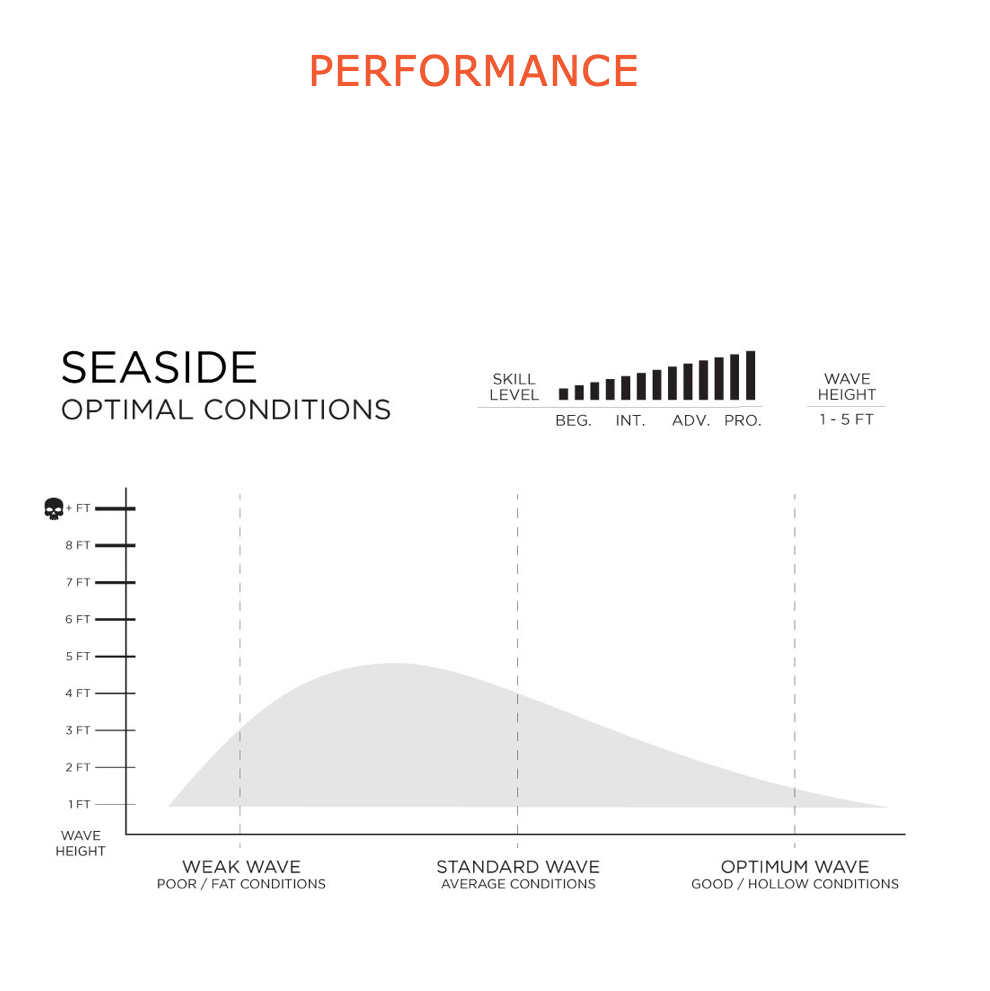 PERFORMANCE

SEASIDE
OPTIMAL CONDITIONS

SKILL LEVEL
BEG. INT. ADV. PRO.

WAVE HEIGHT
1 - 5 FT

+ FT
8 FT
7 FT
6 FT
5 FT
4 FT
3 FT
2 FT
1 FT
WAVE HEIGHT

WEAK WAVE
POOR / FAT CONDITIONS

STANDARD WAVE
AVERAGE CONDITIONS

OPTIMUM WAVE
GOOD / HOLLOW CONDITIONS